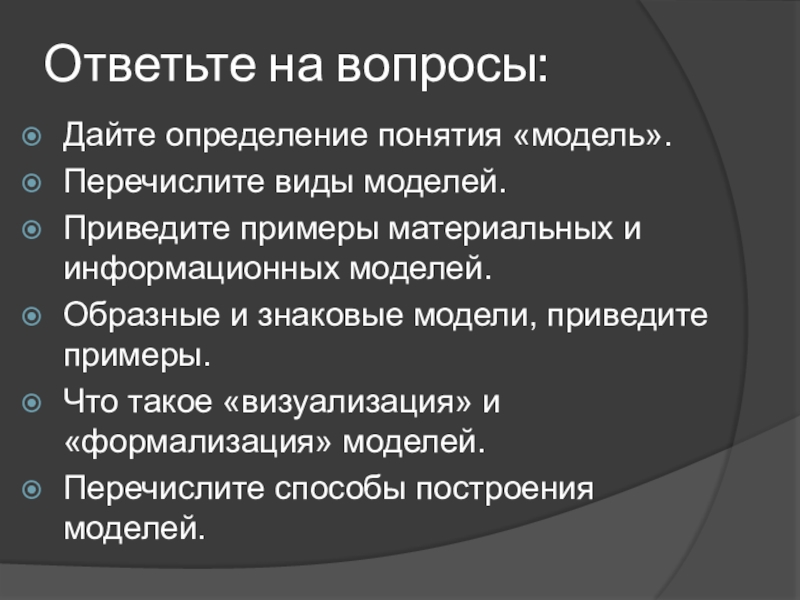 Ответьте на вопросы:

Дайте определение понятия «модель».

Перечислите виды моделей.

Приведите примеры материальных и информационных моделей.

Образные и знаковые модели, приведите примеры.

Что такое «визуализация» и «формализация» моделей.

Перечислите способы построения моделей.